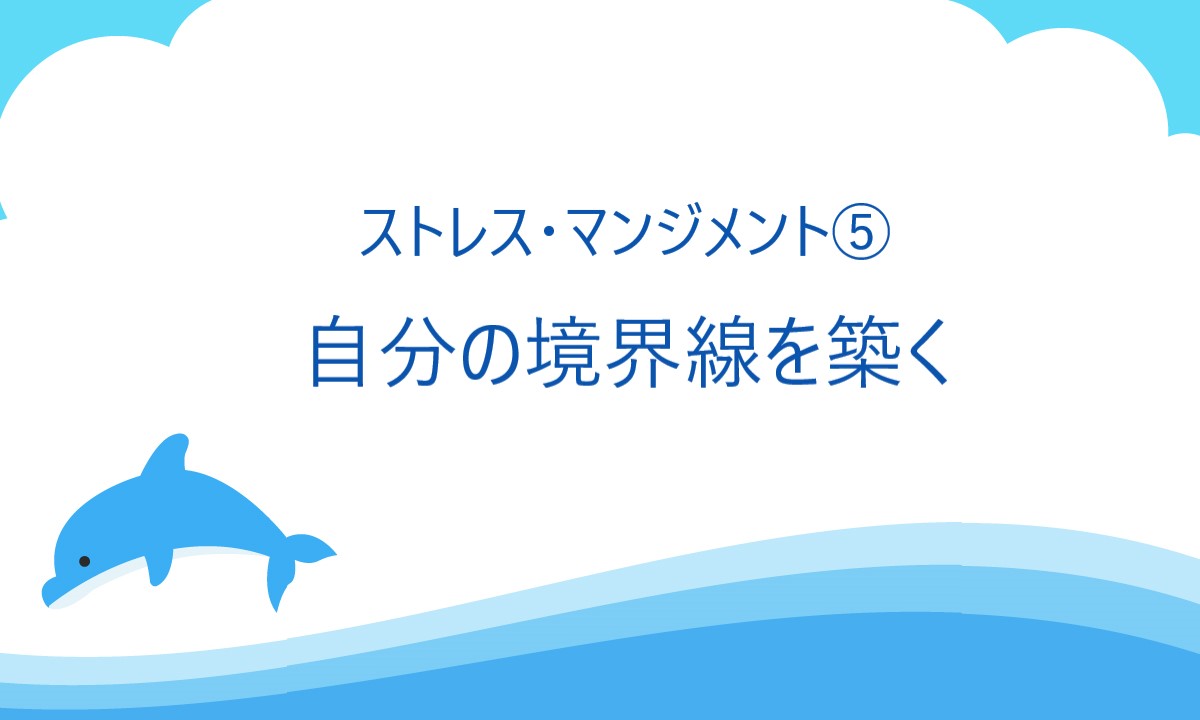 ストレス・マンジメント⑤
自分の境界線を築く